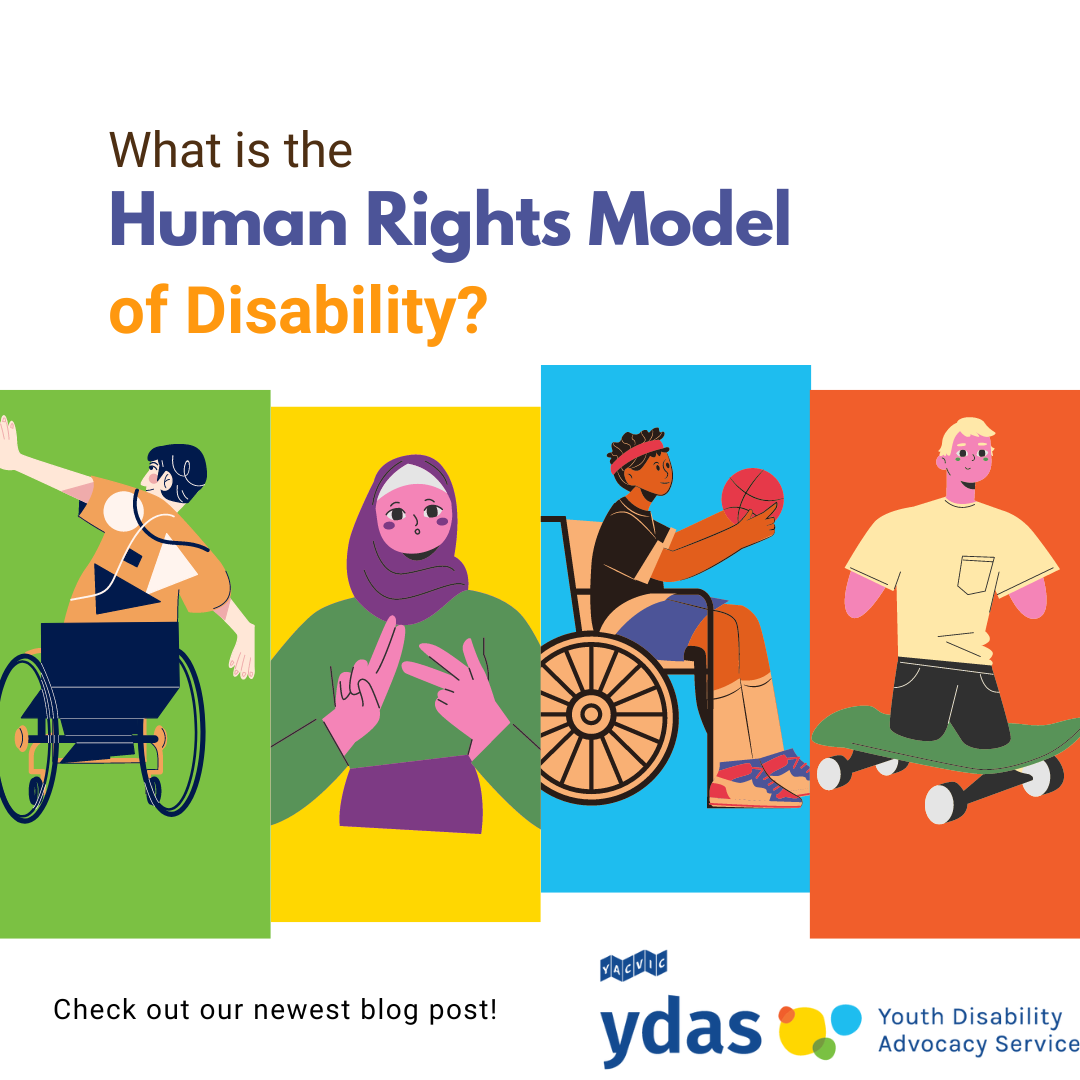 What is the
Human Rights Model
of Disability?

Check out our newest blog post!

YACVIC
ydas
Youth Disability Advocacy Service